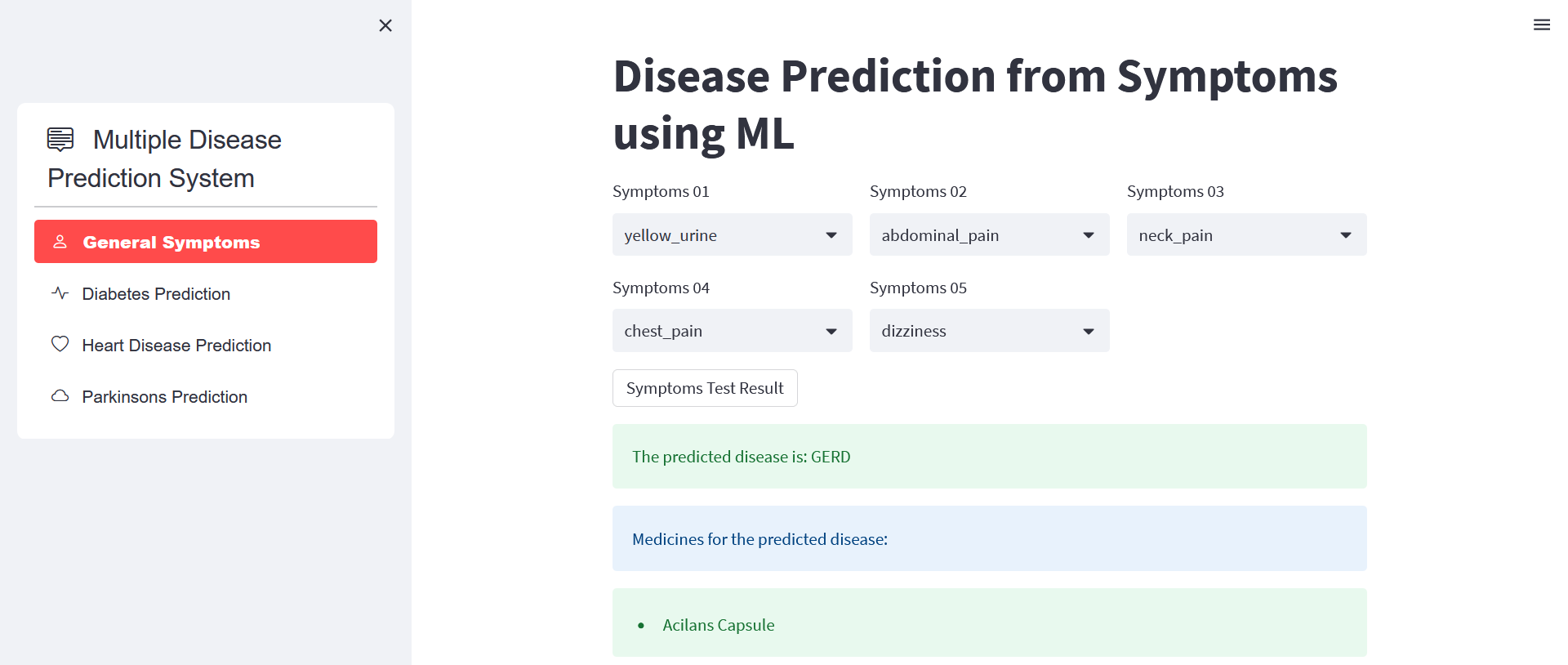 Multiple Disease Prediction System

General Symptoms

Diabetes Prediction

Heart Disease Prediction

Parkinsons Prediction

Disease Prediction from Symptoms using ML

Symptoms 01
yellow_urine

Symptoms 02
abdominal_pain

Symptoms 03
neck_pain

Symptoms 04
chest_pain

Symptoms 05
dizziness

Symptoms Test Result

The predicted disease is: GERD

Medicines for the predicted disease:

- Acilans Capsule